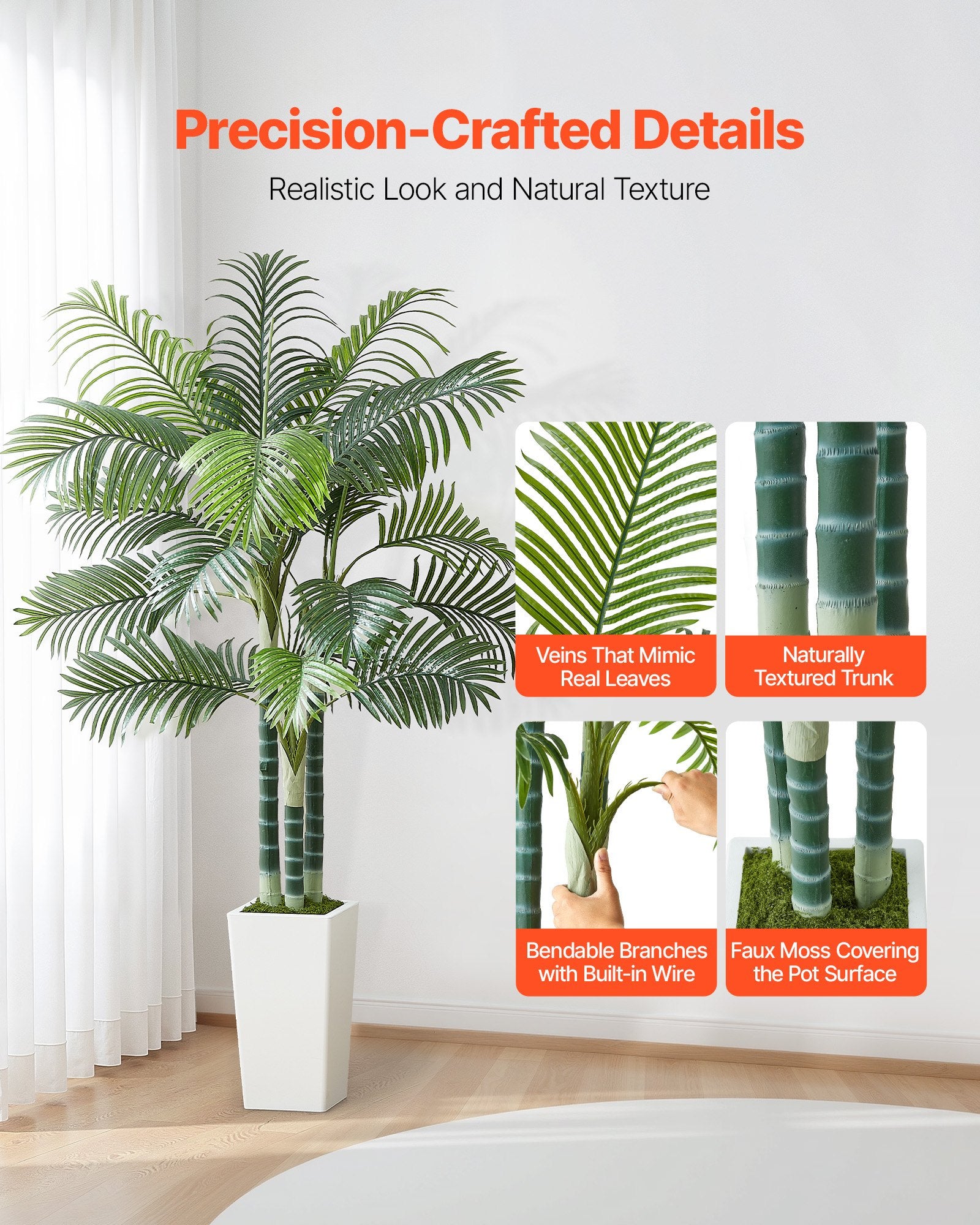 Precision-Crafted Details

Realistic Look and Natural Texture

Veins That Mimic Real Leaves

Naturally Textured Trunk

Bendable Branches with Built-in Wire

Faux Moss Covering the Pot Surface